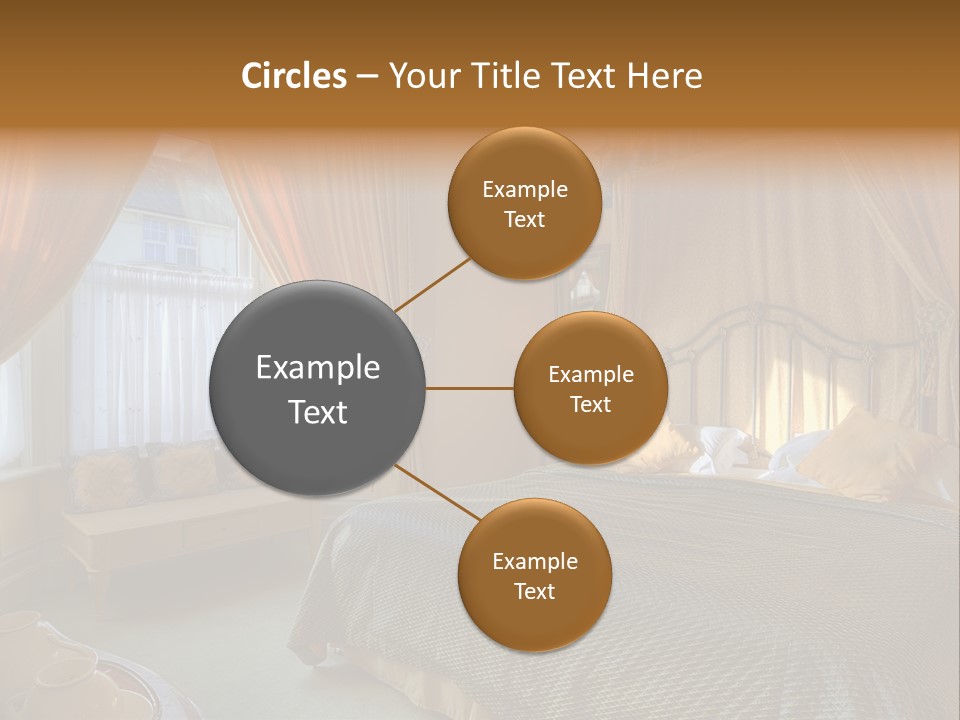 Circles – Your Title Text Here

Example Text

Example Text

Example Text

Example Text